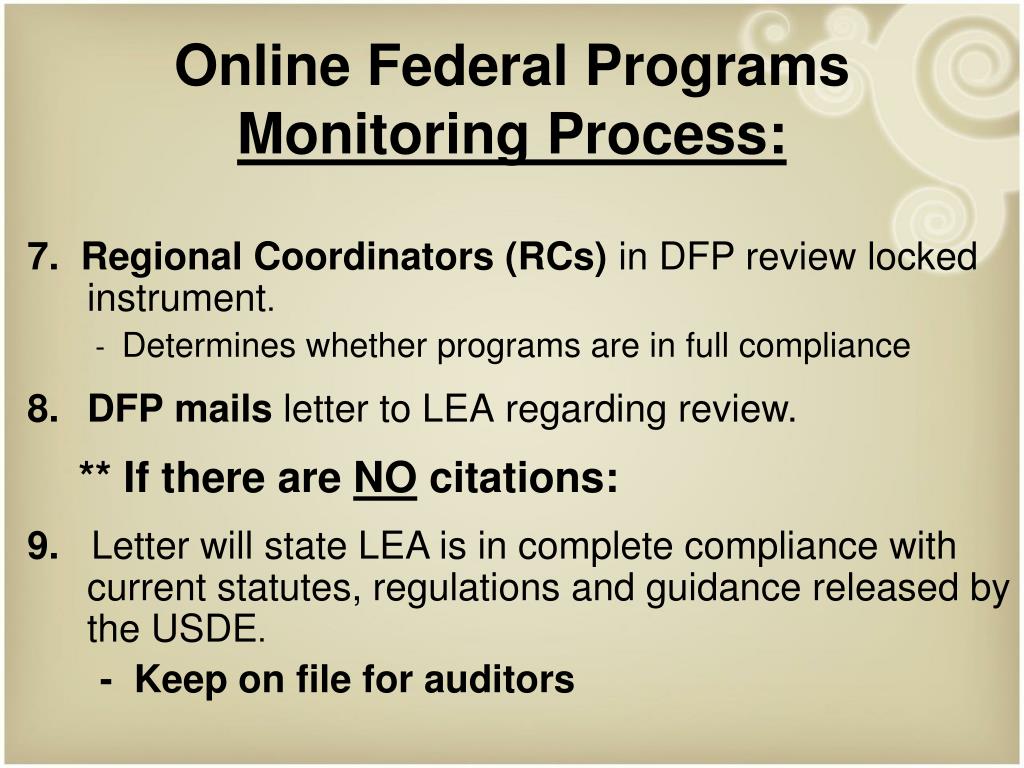 Online Federal Programs
Monitoring Process:

7. Regional Coordinators (RCs) in DFP review locked instrument.

- Determines whether programs are in full compliance

8. DFP mails letter to LEA regarding review.

** If there are NO citations:

9. Letter will state LEA is in complete compliance with current statutes, regulations and guidance released by the USDE.

- Keep on file for auditors